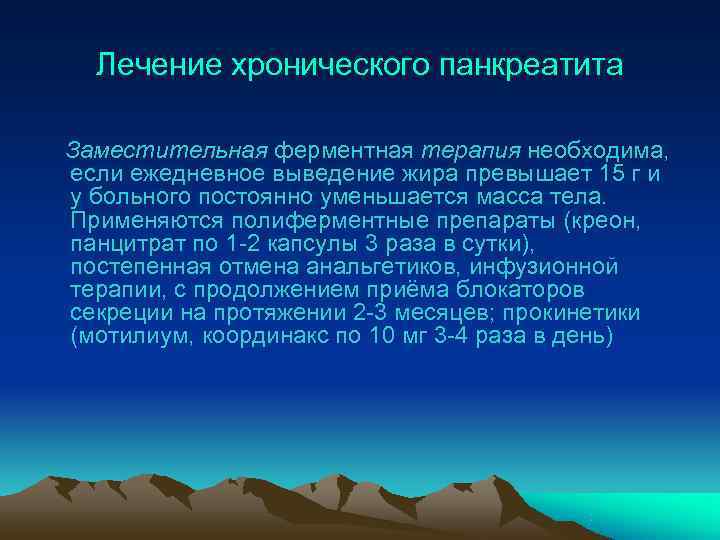 Лечение хронического панкреатита

Заместительная ферментная терапия необходима, если ежедневное выведение жира превышает 15 г и у больного постоянно уменьшается масса тела. Применяются полиферментные препараты (креон, панцитрат по 1-2 капсулы 3 раза в сутки), постепенная отмена анальгетиков, инфузионной терапии, с продолжением приёма блокаторов секреции на протяжении 2-3 месяцев; прокинетики (мотилиум, координакс по 10 мг 3-4 раза в день)